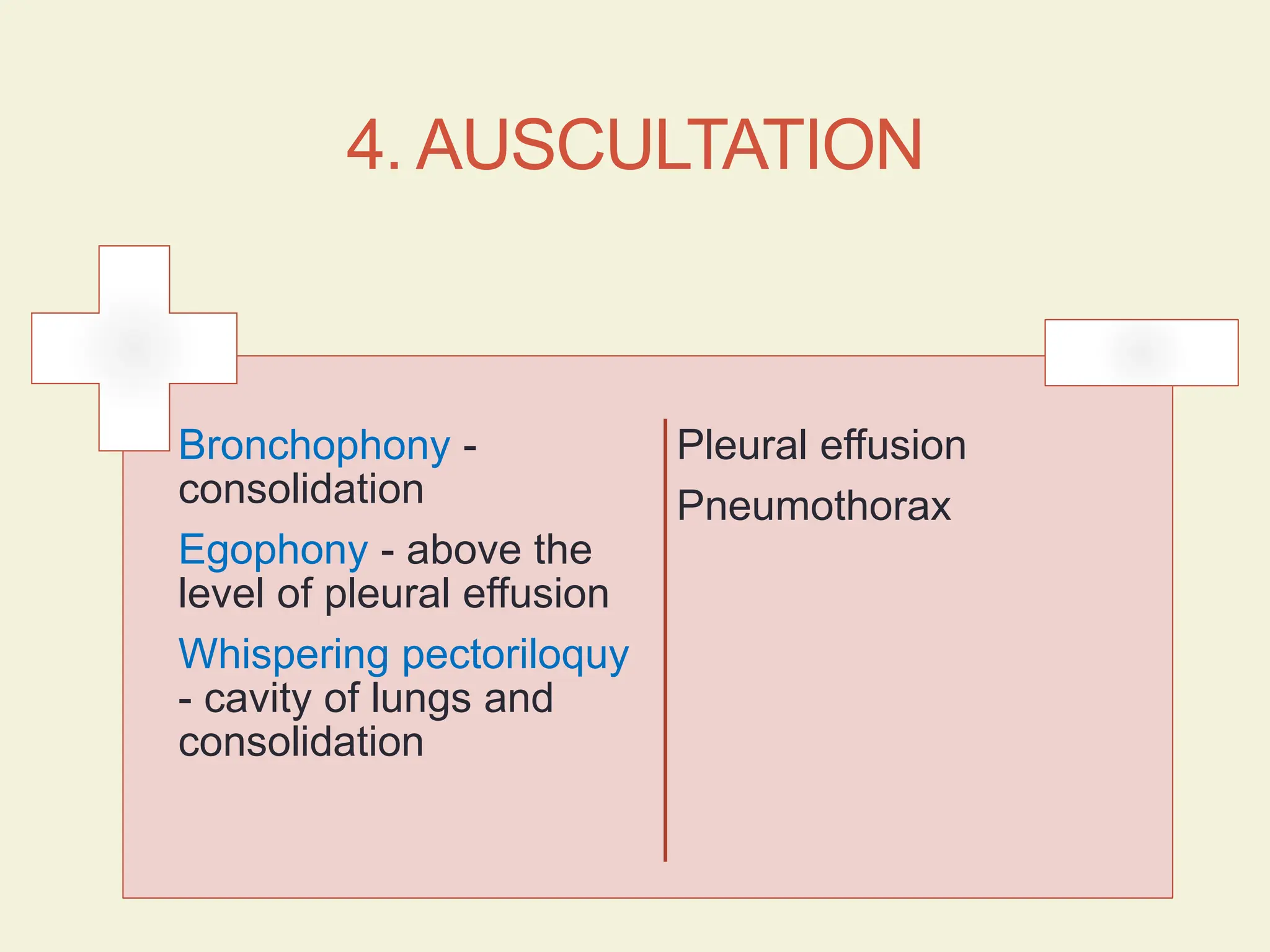 4. AUSCULTATION

Bronchophony - consolidation

Egophony - above the level of pleural effusion

Whispering pectoriloquy - cavity of lungs and consolidation

Pleural effusion

Pneumothorax